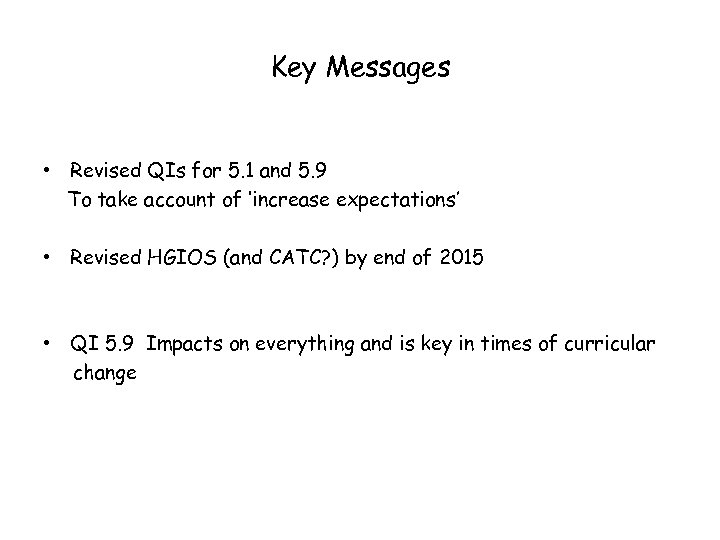 Key Messages

• Revised QIs for 5.1 and 5.9
To take account of 'increase expectations'

• Revised HGIOS (and CATC?) by end of 2015

• QI 5.9 Impacts on everything and is key in times of curricular change